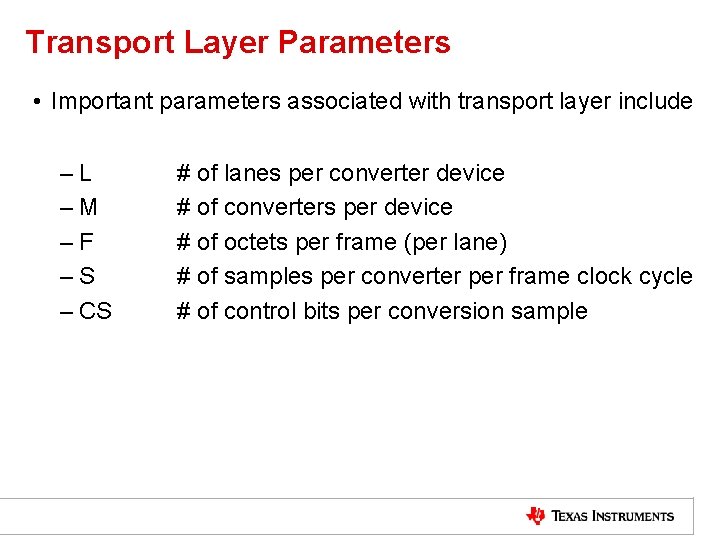 Transport Layer Parameters

• Important parameters associated with transport layer include

– L # of lanes per converter device
– M # of converters per device
– F # of octets per frame (per lane)
– S # of samples per converter per frame clock cycle
– CS # of control bits per conversion sample

TEXAS INSTRUMENTS